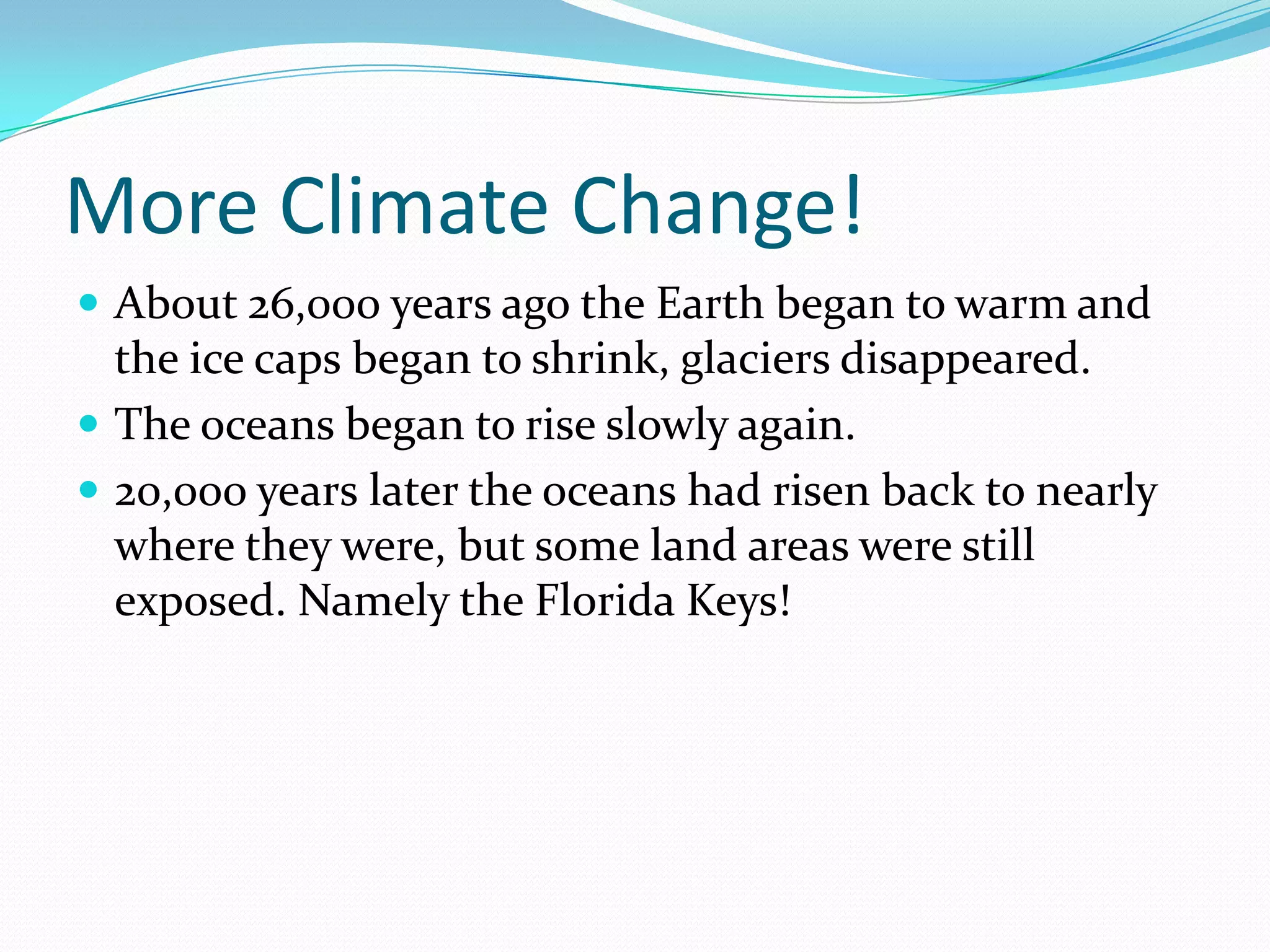 More Climate Change!

- About 26,000 years ago the Earth began to warm and the ice caps began to shrink, glaciers disappeared.
- The oceans began to rise slowly again.
- 20,000 years later the oceans had risen back to nearly where they were, but some land areas were still exposed. Namely the Florida Keys!